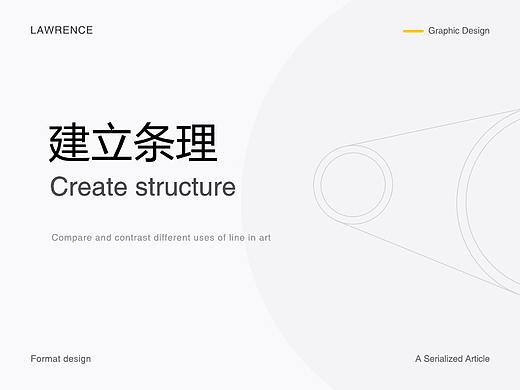 LAWRENCE

Graphic Design

建立条理

Create structure

Compare and contrast different uses of line in art

Format design

A Serialized Article